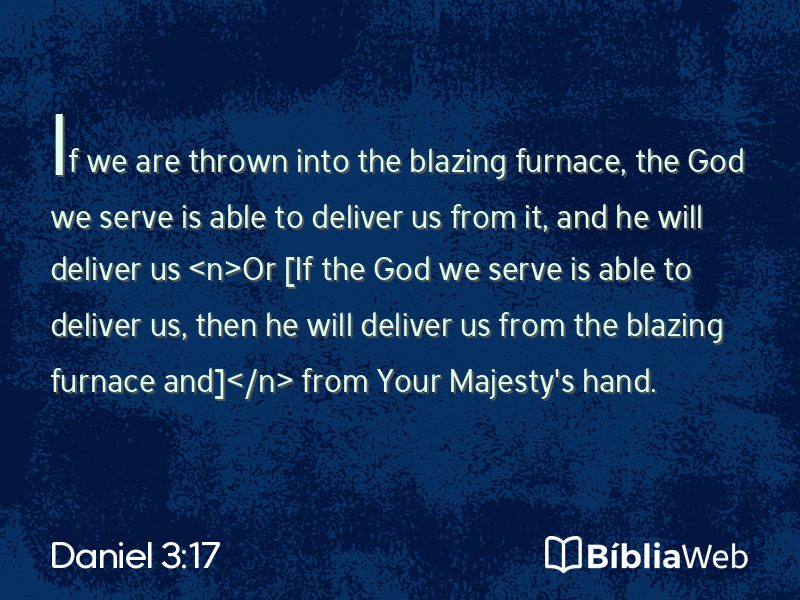 If we are thrown into the blazing furnace, the God we serve is able to deliver us from it, and he will deliver us <n>Or [If the God we serve is able to deliver us, then he will deliver us from the blazing furnace and]</n> from Your Majesty's hand.

Daniel 3:17

BíbliaWeb